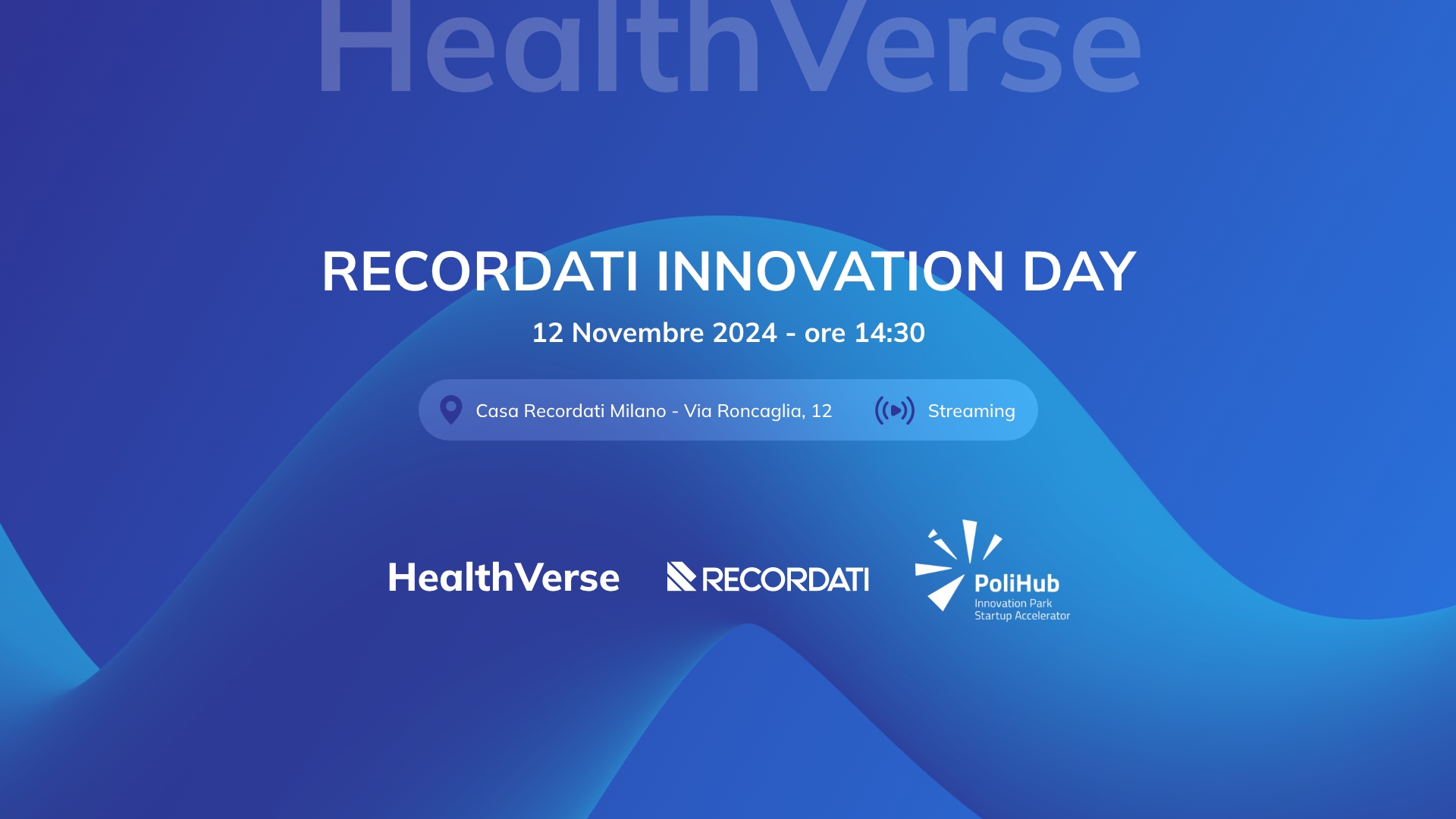 HealthVerse

RECORDATI INNOVATION DAY

12 Novembre 2024 - ore 14:30

Casa Recordati Milano - Via Roncaglia, 12

Streaming

HealthVerse

RECORDATI

PoliHub
Innovation Park
Startup Accelerator